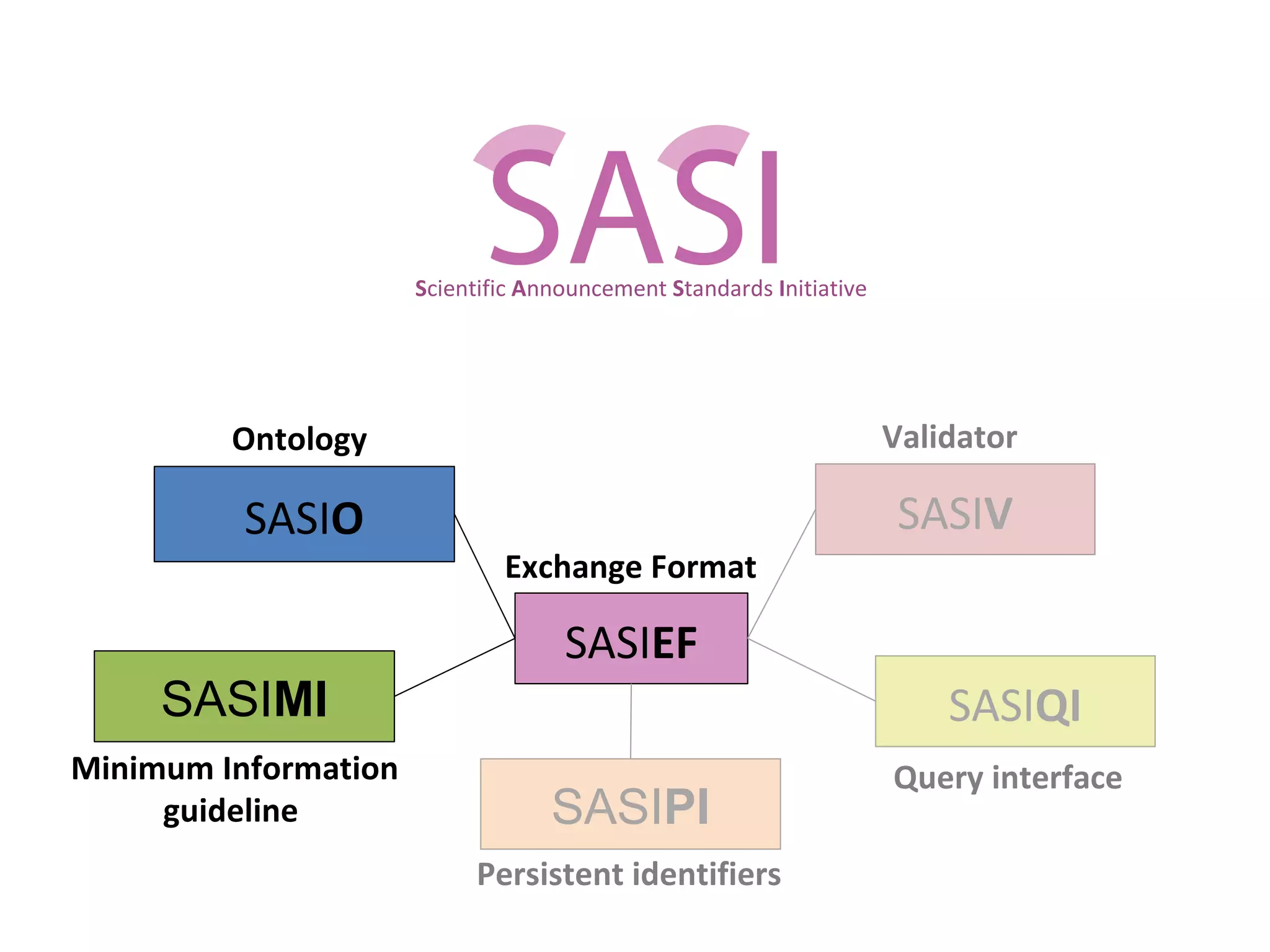 SASI
Scientific Announcement Standards Initiative

Ontology
SASIO

Validator
SASIV

Exchange Format
SASIEF

SASIMI
Minimum Information guideline

SASIQI
Query interface

SASIPI
Persistent identifiers